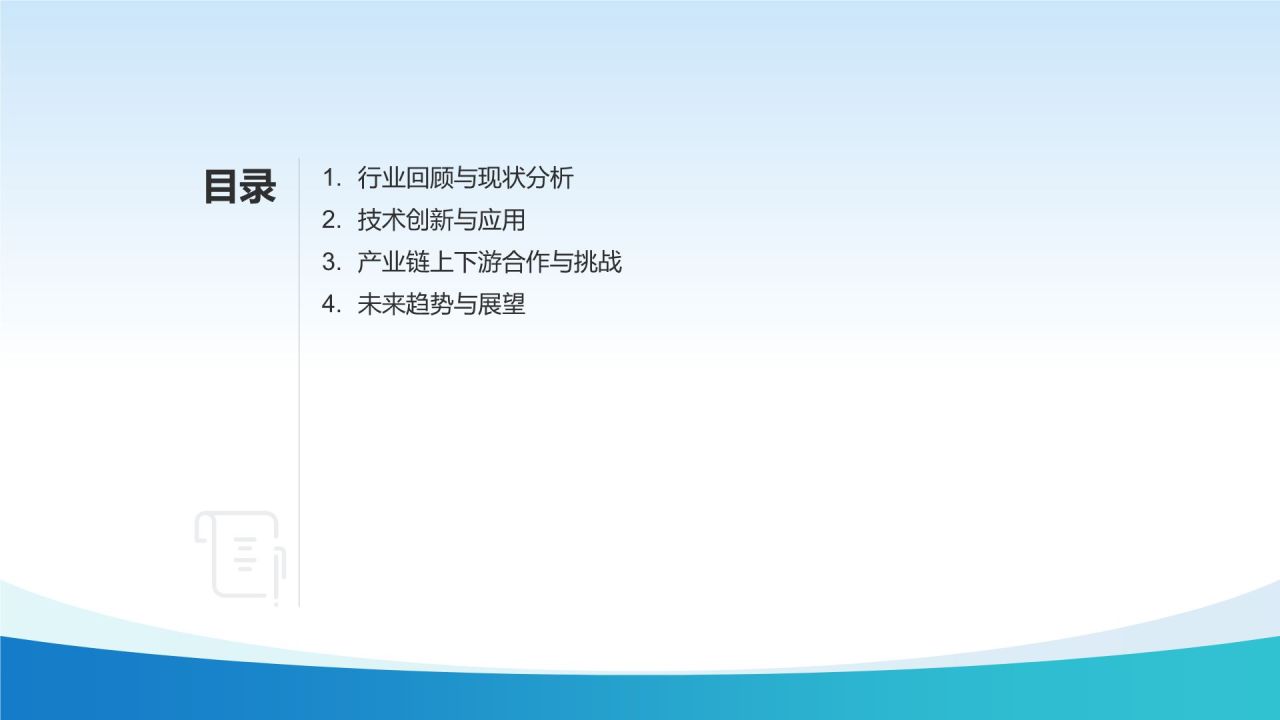 目录

1. 行业回顾与现状分析
2. 技术创新与应用
3. 产业链上下游合作与挑战
4. 未来趋势与展望